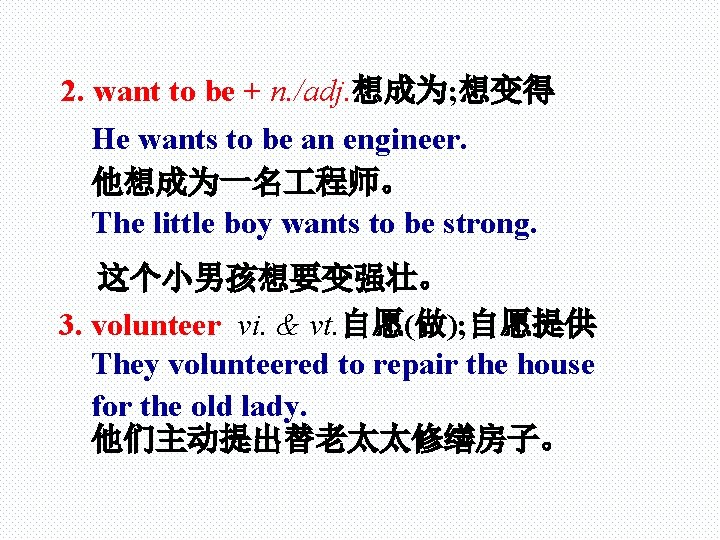 2. want to be + n./adj.想成为;想变得

He wants to be an engineer.
他想成为一名工程师。
The little boy wants to be strong.
这个小男孩想要变强壮。

3. volunteer vi. & vt.自愿(做);自愿提供

They volunteered to repair the house for the old lady.
他们主动提出替老太太修缮房子。